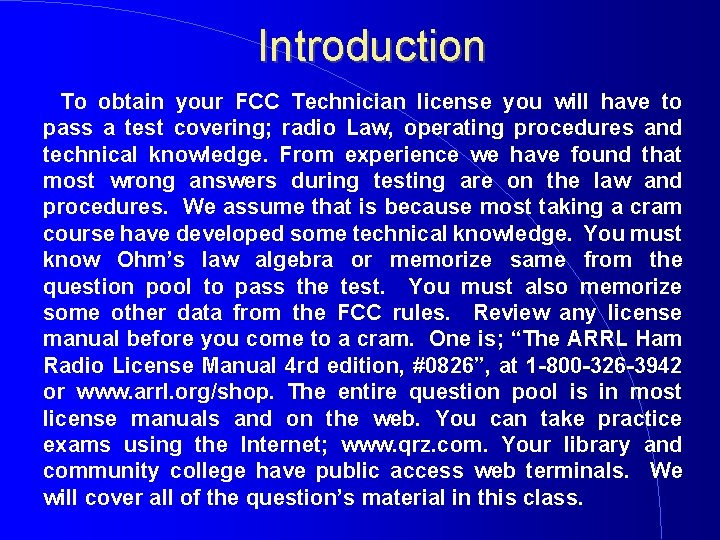 Introduction

To obtain your FCC Technician license you will have to pass a test covering; radio Law, operating procedures and technical knowledge. From experience we have found that most wrong answers during testing are on the law and procedures. We assume that is because most taking a cram course have developed some technical knowledge. You must know Ohm's law algebra or memorize same from the question pool to pass the test. You must also memorize some other data from the FCC rules. Review any license manual before you come to a cram. One is; "The ARRL Ham Radio License Manual 4rd edition, #0826", at 1-800-326-3942 or www.arrl.org/shop. The entire question pool is in most license manuals and on the web. You can take practice exams using the Internet; www.qrz.com. Your library and community college have public access web terminals. We will cover all of the question's material in this class.